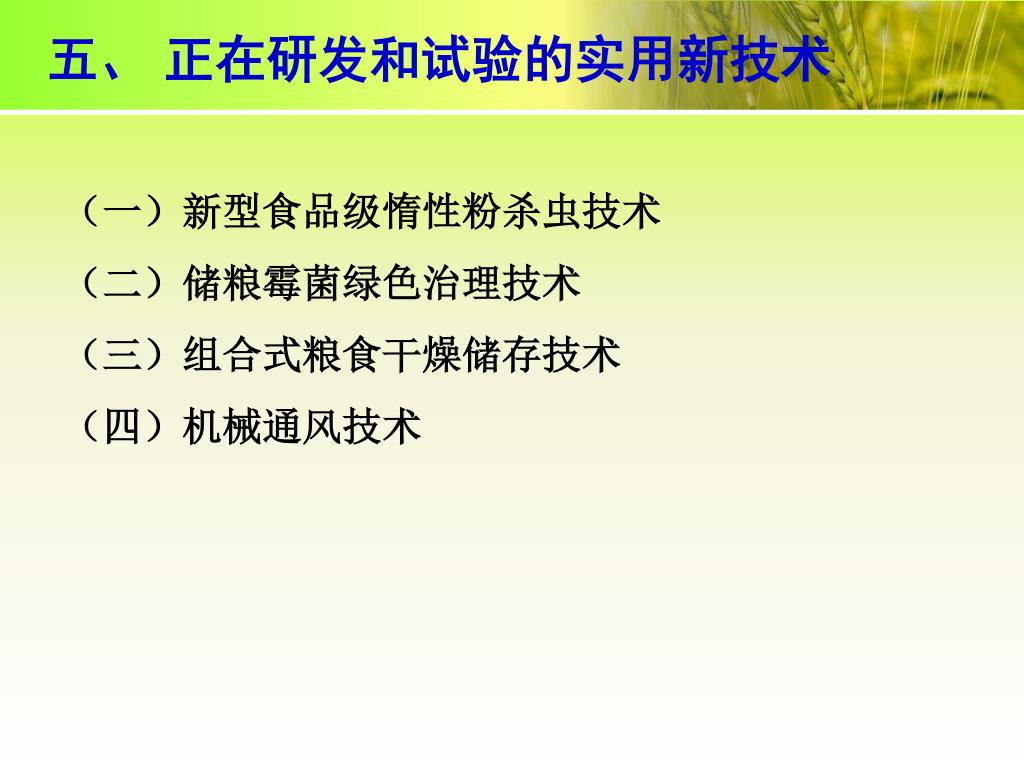 五、 正在研发和试验的实用新技术

（一）新型食品级惰性粉杀虫技术

（二）储粮霉菌绿色治理技术

（三）组合式粮食干燥储存技术

（四）机械通风技术